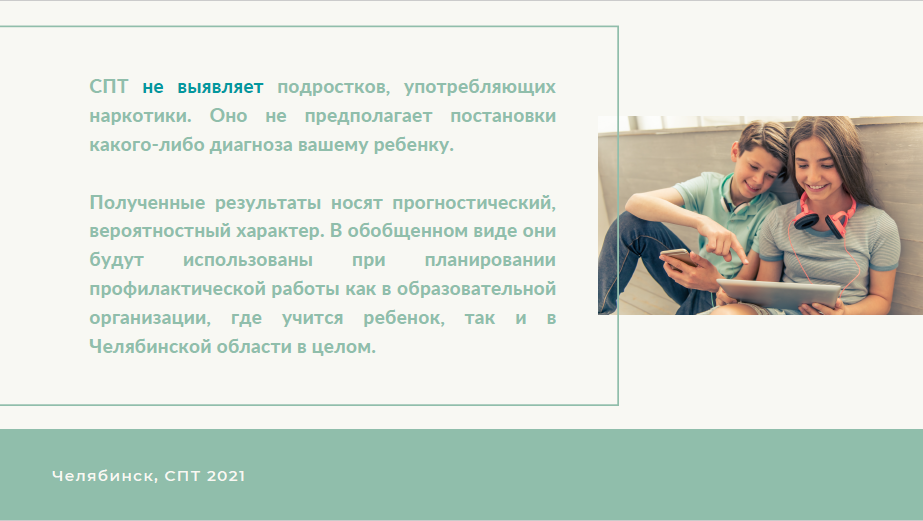 СПТ не выявляет подростков, употребляющих наркотики. Оно не предполагает постановки какого-либо диагноза вашему ребенку.

Полученные результаты носят прогностический, вероятностный характер. В обобщенном виде они будут использованы при планировании профилактической работы как в образовательной организации, где учится ребенок, так и в Челябинской области в целом.

Челябинск, СПТ 2021